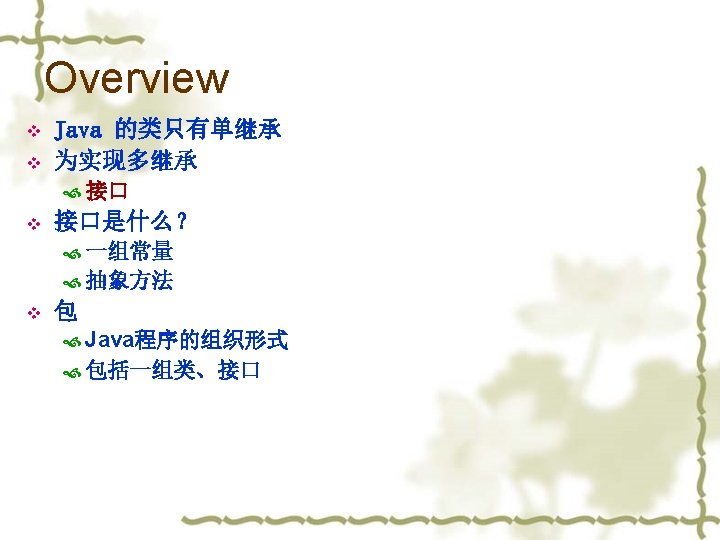 Overview

Java 的类只有单继承

为实现多继承

接口

接口是什么？

一组常量

抽象方法

包

Java程序的组织形式

包括一组类、接口